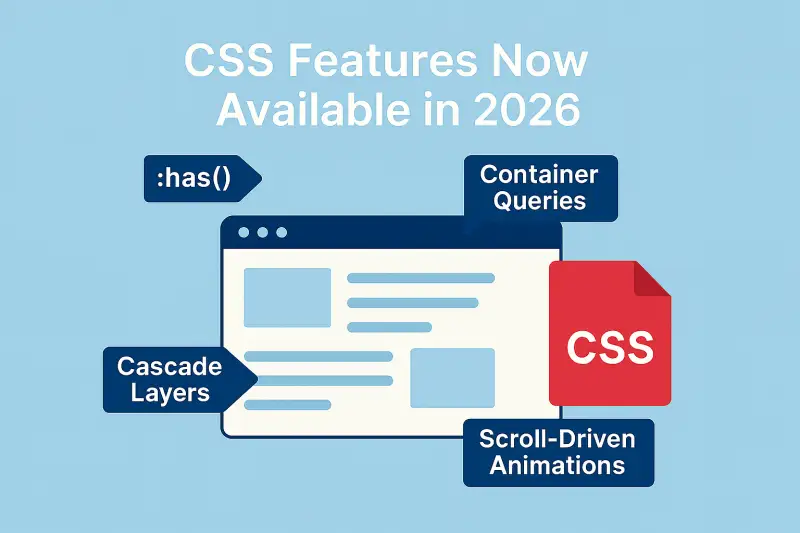 CSS Features Now Available in 2026

:has()

Container Queries

CSS

Cascade Layers

Scroll-Driven Animations